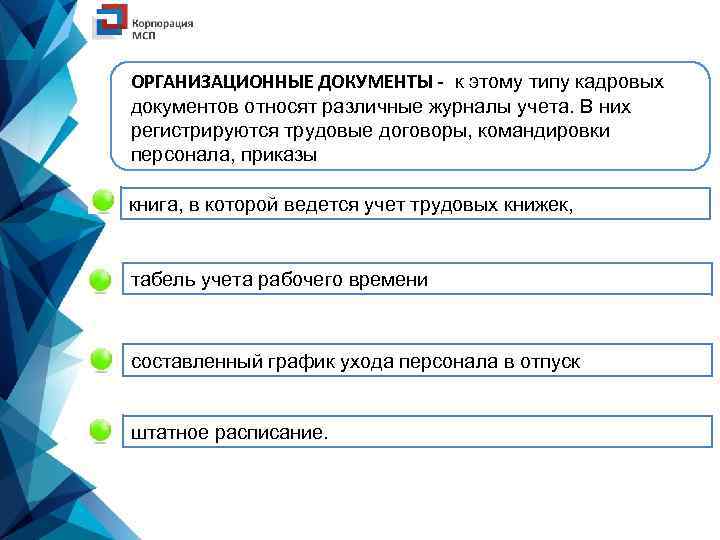 Корпорация МСП

ОРГАНИЗАЦИОННЫЕ ДОКУМЕНТЫ - к этому типу кадровых документов относят различные журналы учета. В них регистрируются трудовые договоры, командировки персонала, приказы

книга, в которой ведется учет трудовых книжек,

табель учета рабочего времени

составленный график ухода персонала в отпуск

штатное расписание.